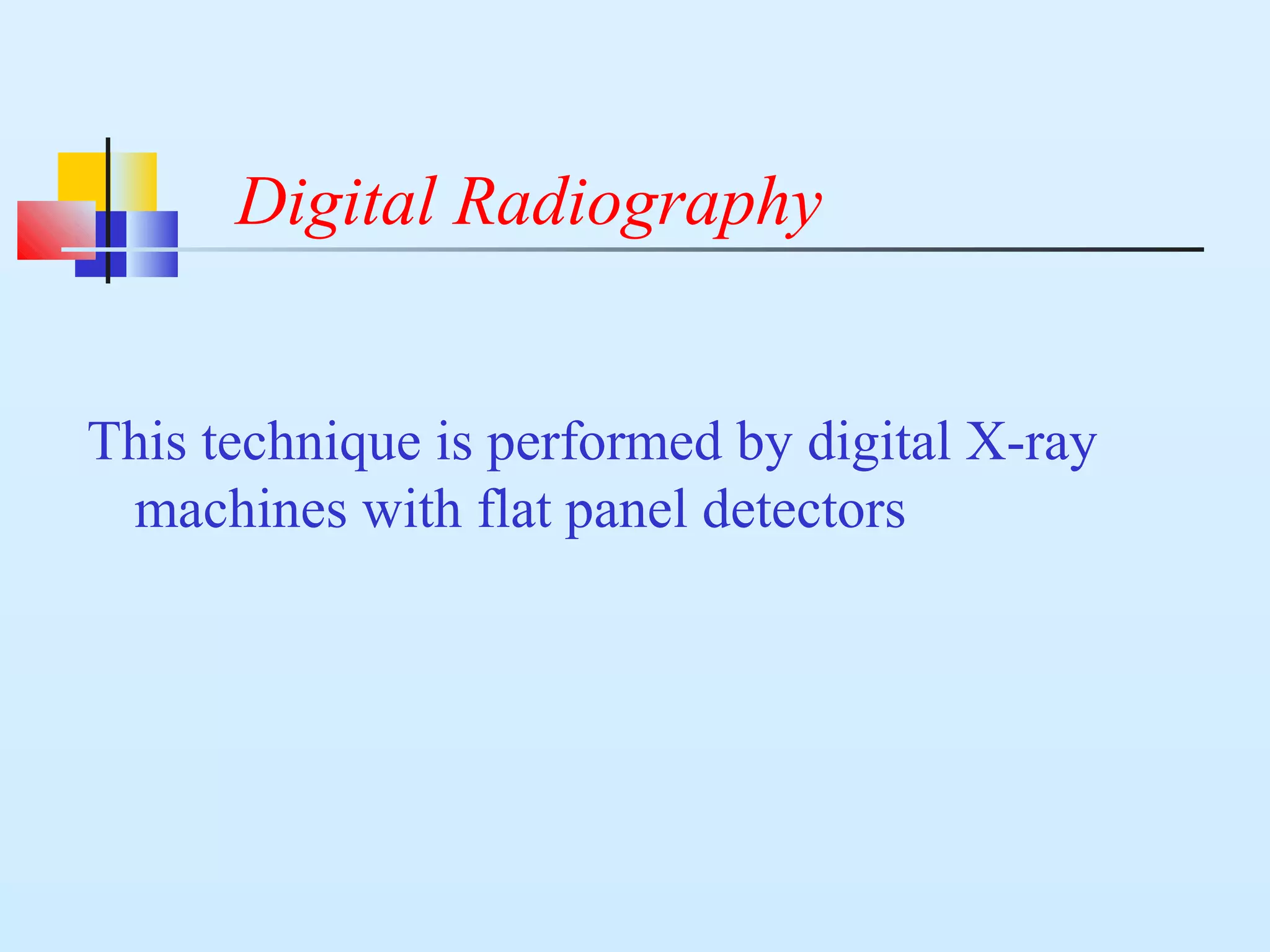 Digital Radiography

This technique is performed by digital X-ray machines with flat panel detectors